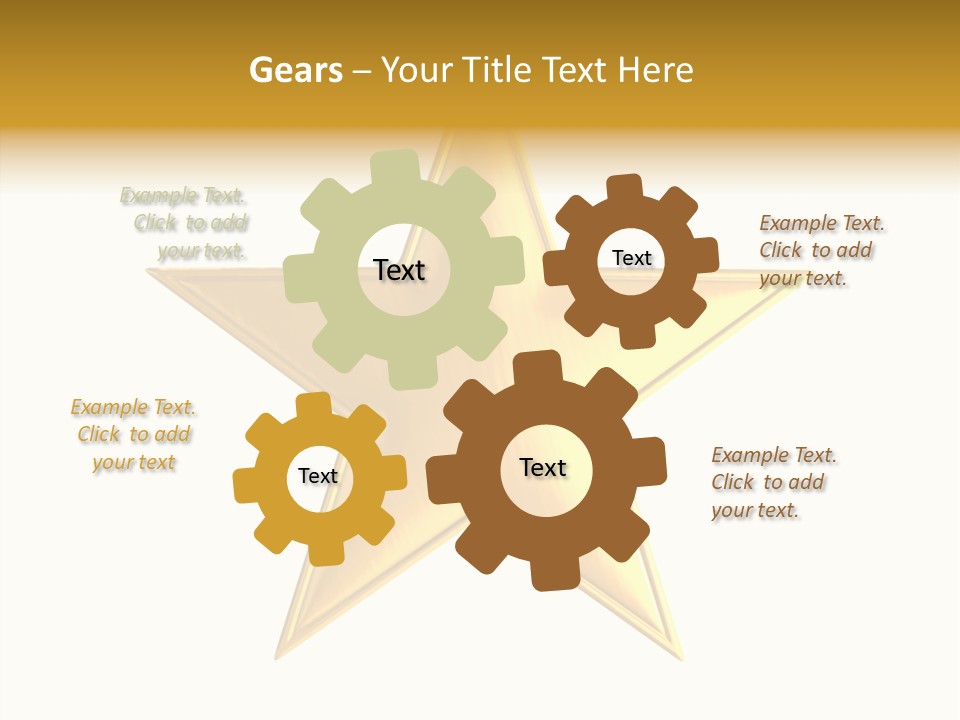 Gears – Your Title Text Here

Example Text. Click to add your text.

Text

Text

Example Text. Click to add your text.

Example Text. Click to add your text

Text

Text

Example Text. Click to add your text.